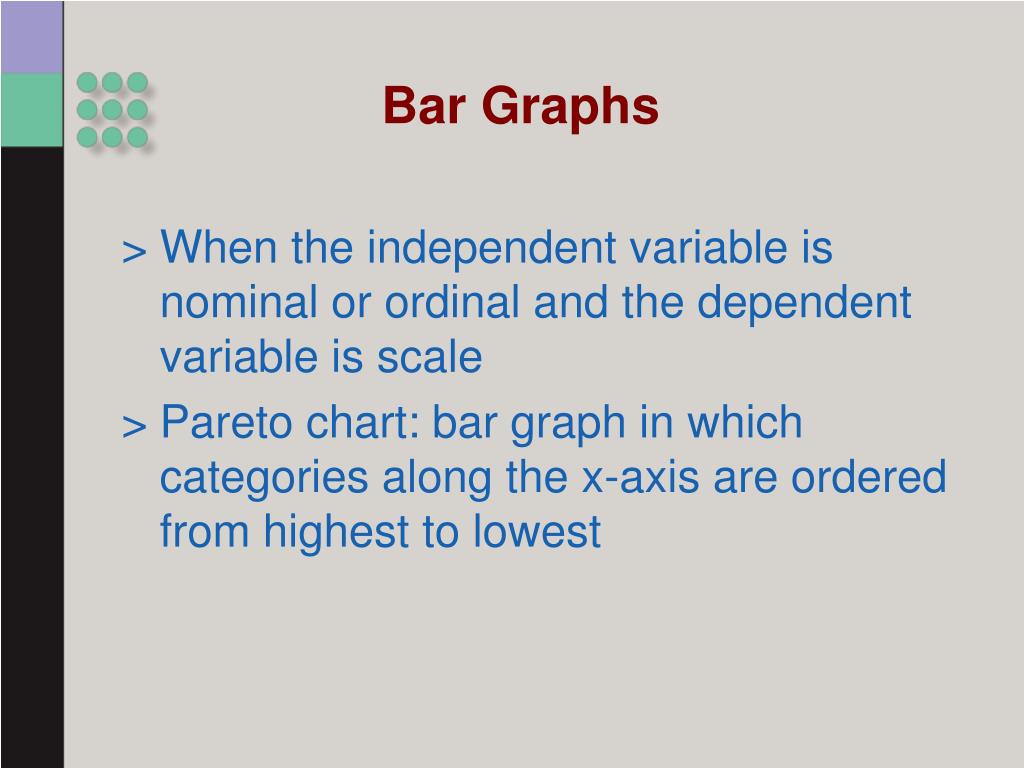 Bar Graphs

> When the independent variable is nominal or ordinal and the dependent variable is scale

> Pareto chart: bar graph in which categories along the x-axis are ordered from highest to lowest